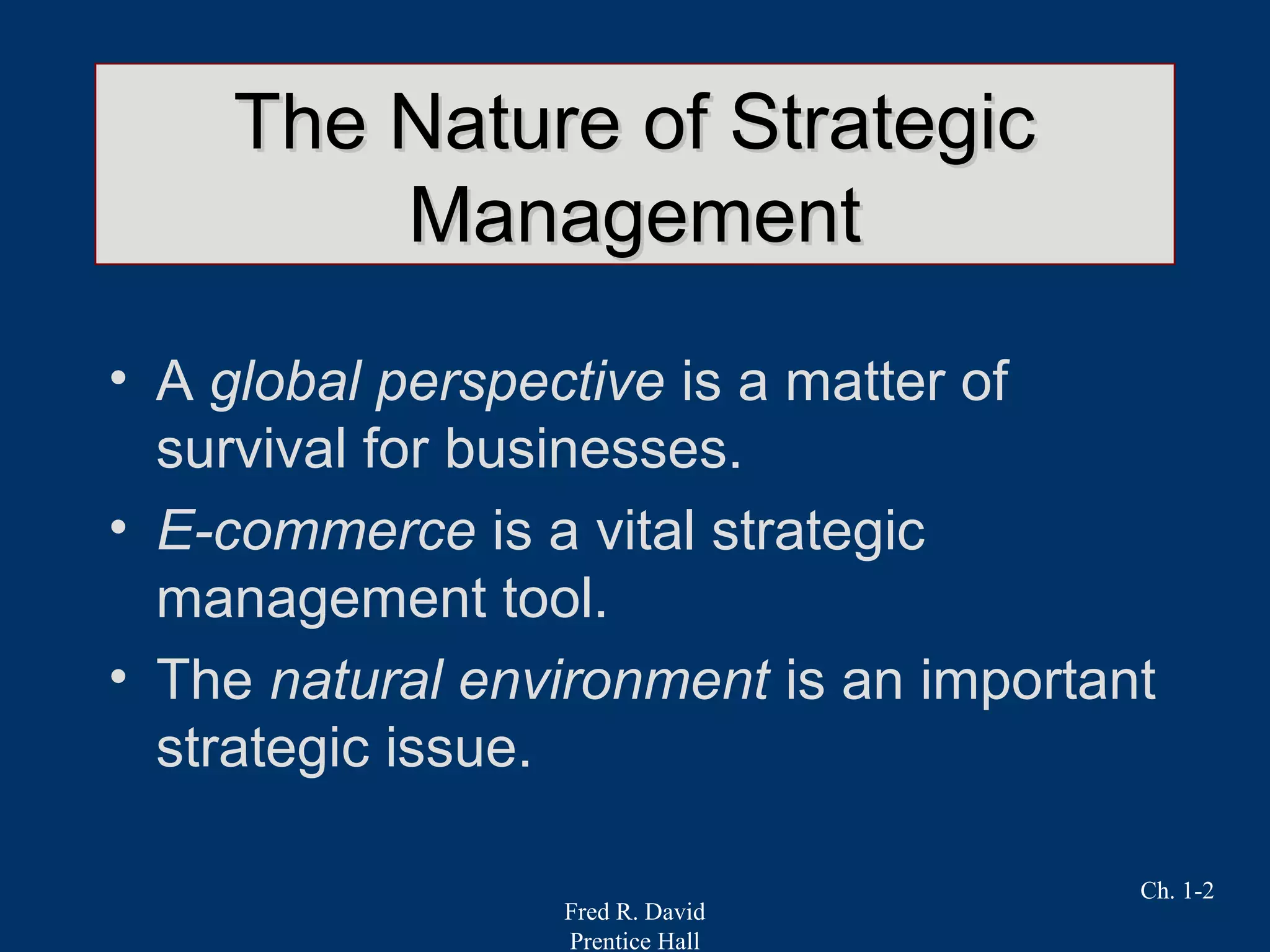 The Nature of Strategic Management

• A global perspective is a matter of survival for businesses.
• E-commerce is a vital strategic management tool.
• The natural environment is an important strategic issue.

Ch. 1-2

Fred R. David
Prentice Hall